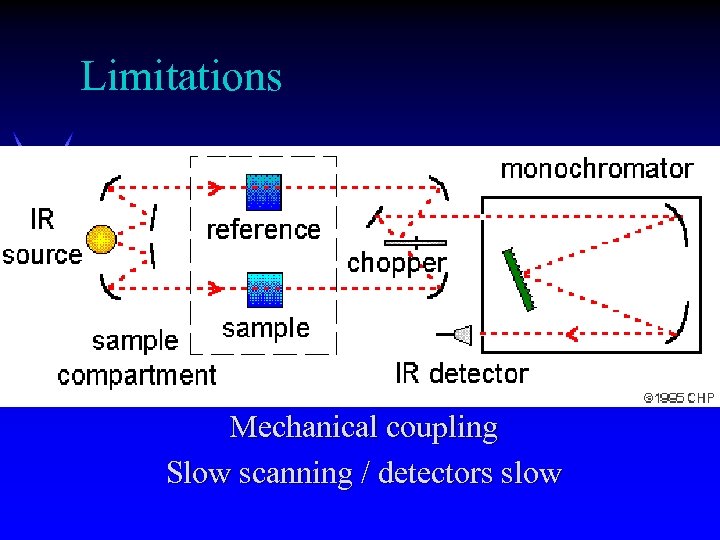 Limitations

monochromator

IR source

reference

chopper

sample

sample compartment

IR detector

©1995 CHP

Mechanical coupling

Slow scanning / detectors slow